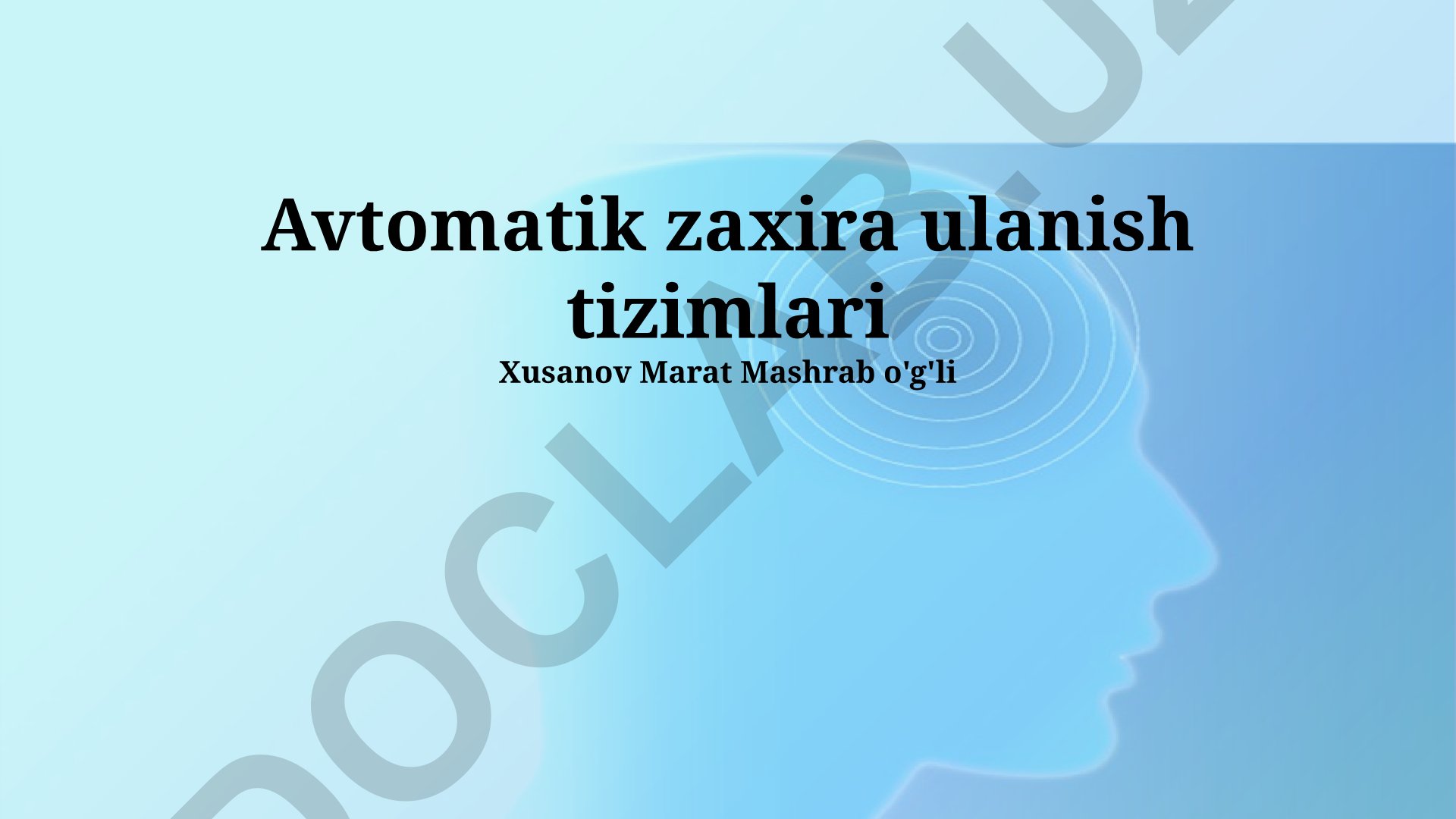 Avtomatik zaxira ulanish tizimlari

Xusanov Marat Mashrab o'g'li

DOCLAB.UZ